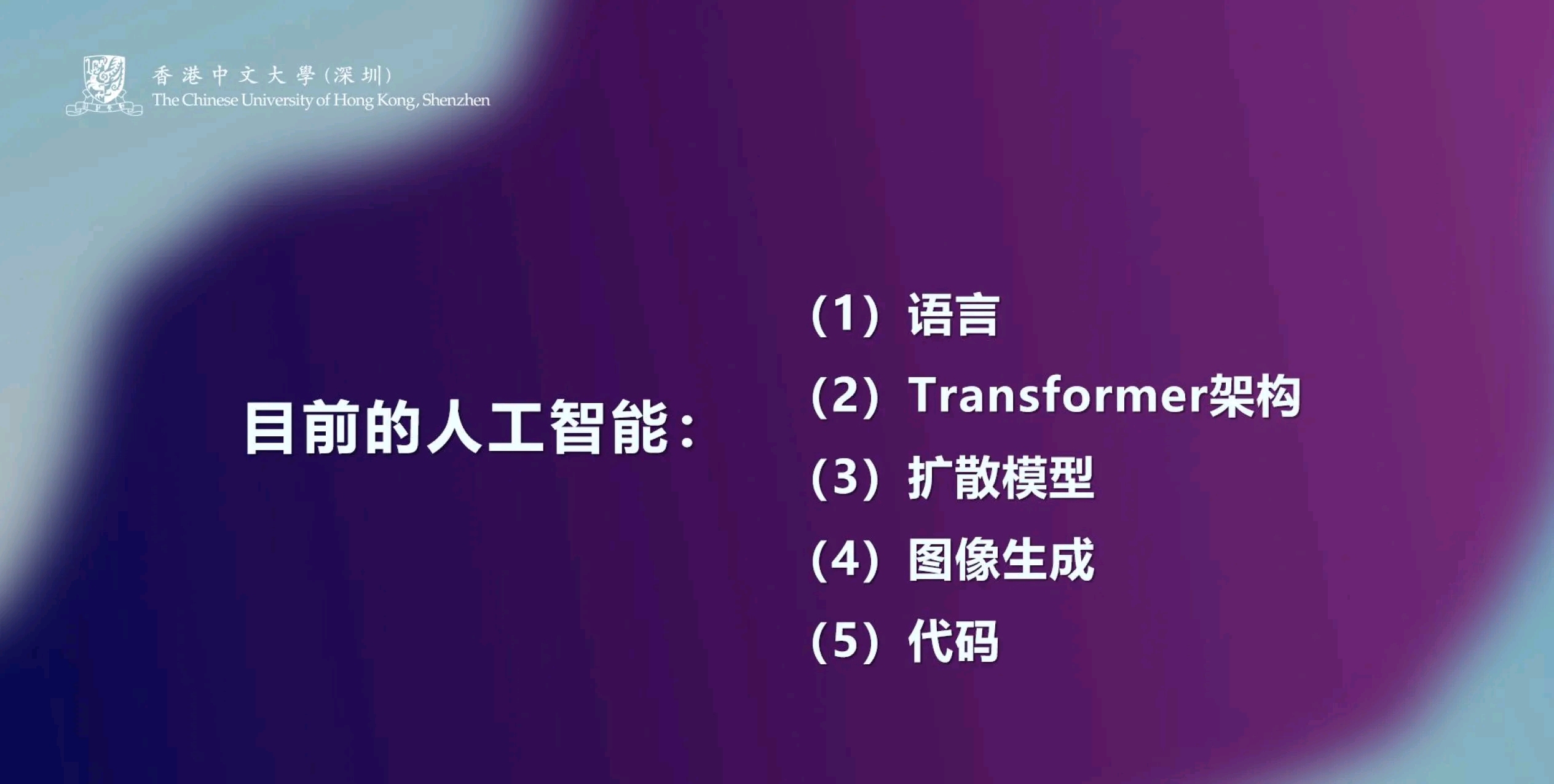 香港中文大學（深圳）
The Chinese University of Hong Kong, Shenzhen

目前的人工智能：

（1）语言
（2）Transformer架构
（3）扩散模型
（4）图像生成
（5）代码